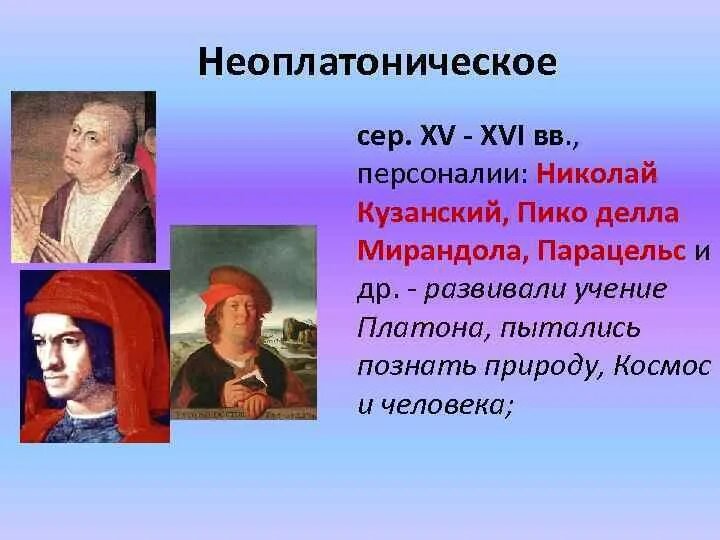 Неоплатоническое

сер. XV - XVI вв., персоналии: Николай Кузанский, Пико делла Мирандола, Парацельс и др. - развивали учение Платона, пытались познать природу, Космос и человека;